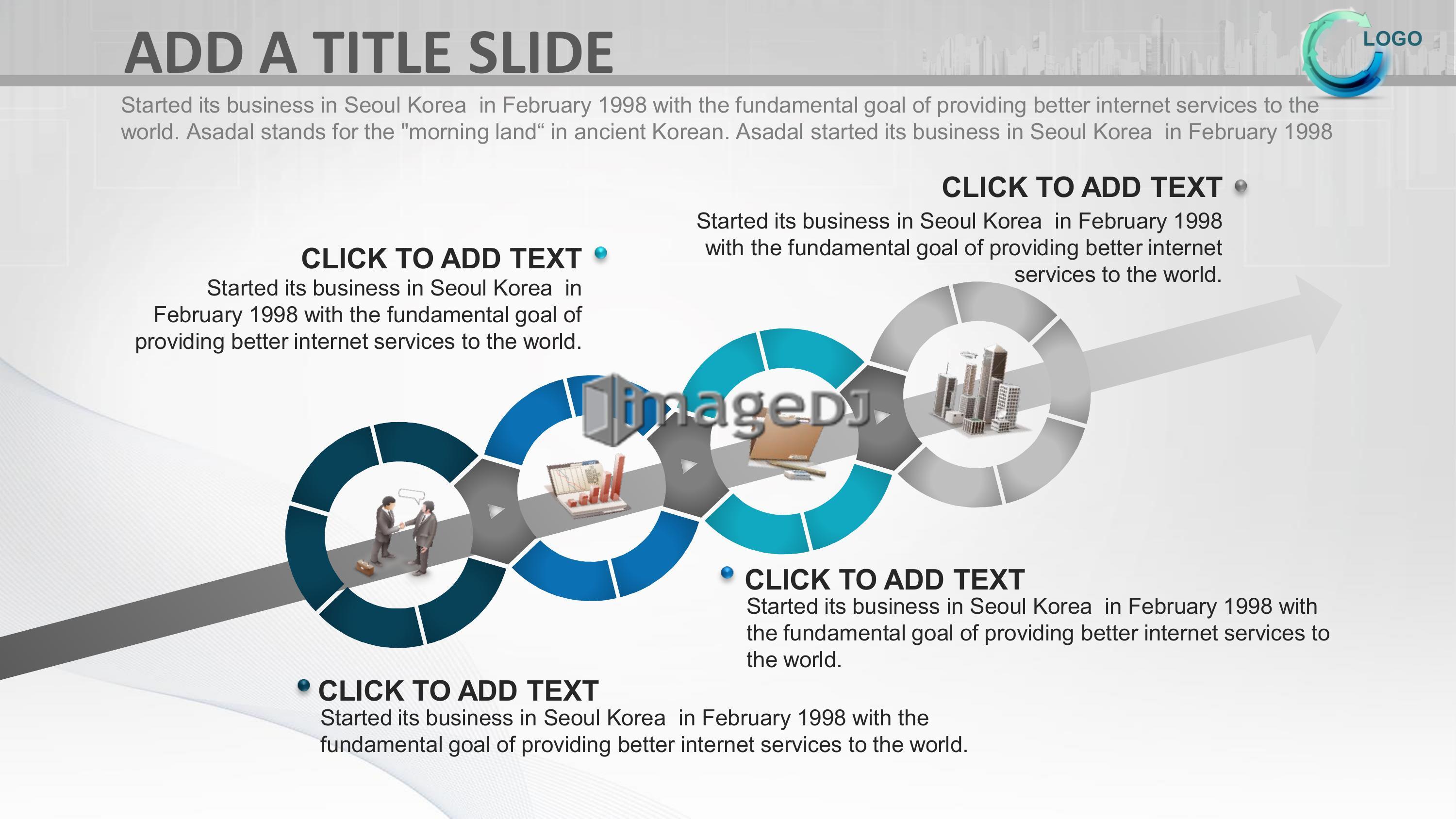 ADD A TITLE SLIDE

LOGO

Started its business in Seoul Korea  in February 1998 with the fundamental goal of providing better internet services to the world. Asadal stands for the "morning land“ in ancient Korean. Asadal started its business in Seoul Korea  in February 1998

CLICK TO ADD TEXT
Started its business in Seoul Korea  in February 1998 with the fundamental goal of providing better internet services to the world.

CLICK TO ADD TEXT
Started its business in Seoul Korea  in February 1998 with the fundamental goal of providing better internet services to the world.

imageDJ

CLICK TO ADD TEXT
Started its business in Seoul Korea  in February 1998 with the fundamental goal of providing better internet services to the world.

CLICK TO ADD TEXT
Started its business in Seoul Korea  in February 1998 with the fundamental goal of providing better internet services to the world.